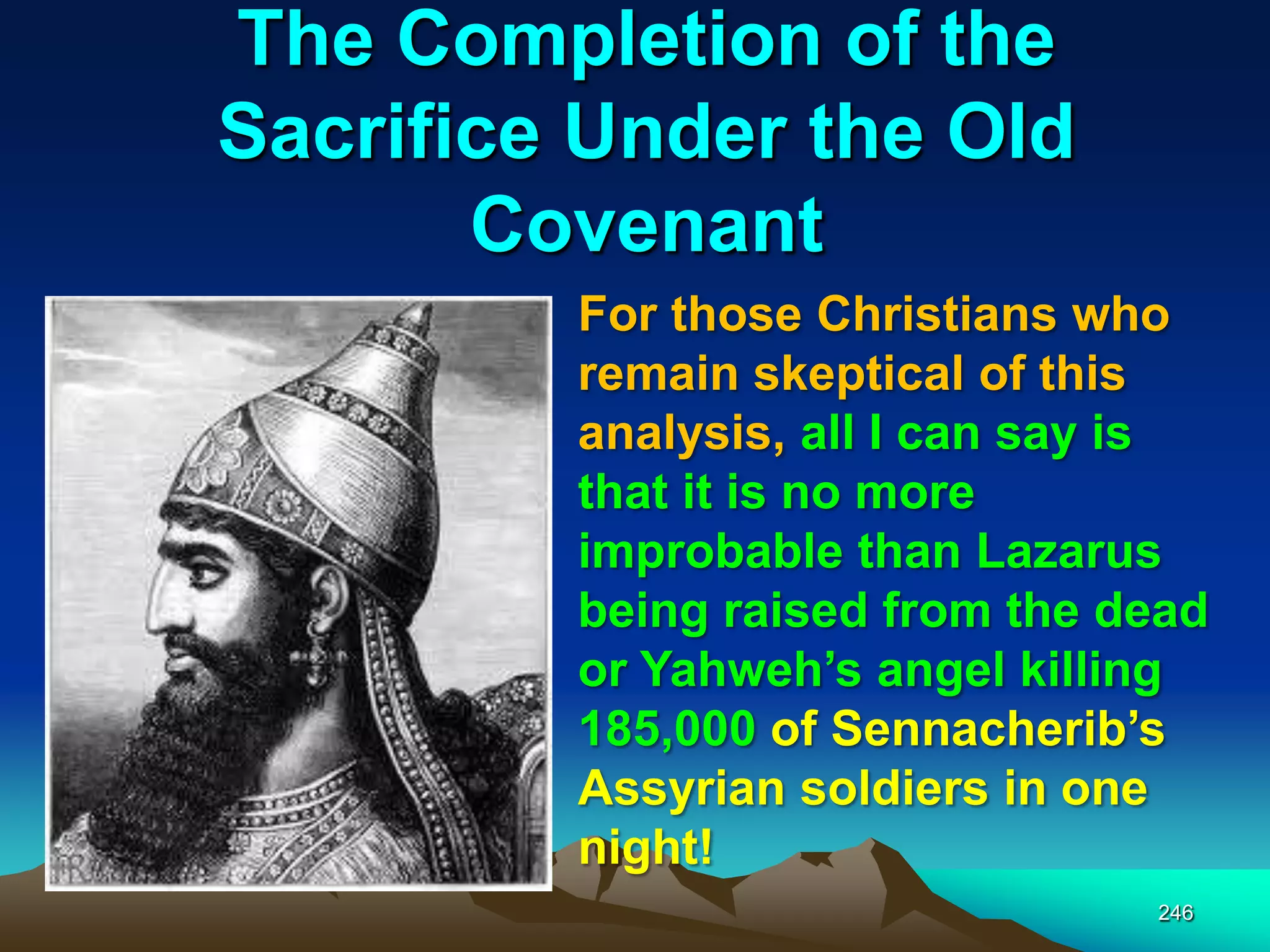 The Completion of the Sacrifice Under the Old Covenant

For those Christians who remain skeptical of this analysis, all I can say is that it is no more improbable than Lazarus being raised from the dead or Yahweh's angel killing 185,000 of Sennacherib's Assyrian soldiers in one night!

246